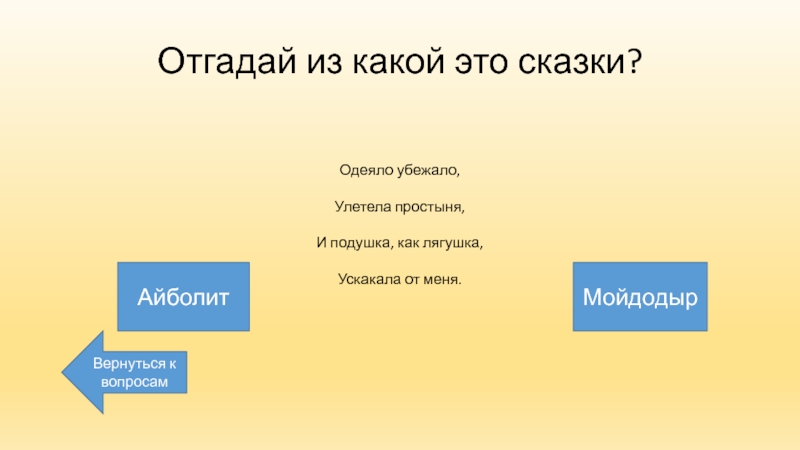 Отгадай из какой это сказки?

Одеяло убежало,

Улетела простыня,

И подушка, как лягушка,

Ускакала от меня.

Айболит

Мойдодыр

Вернуться к вопросам